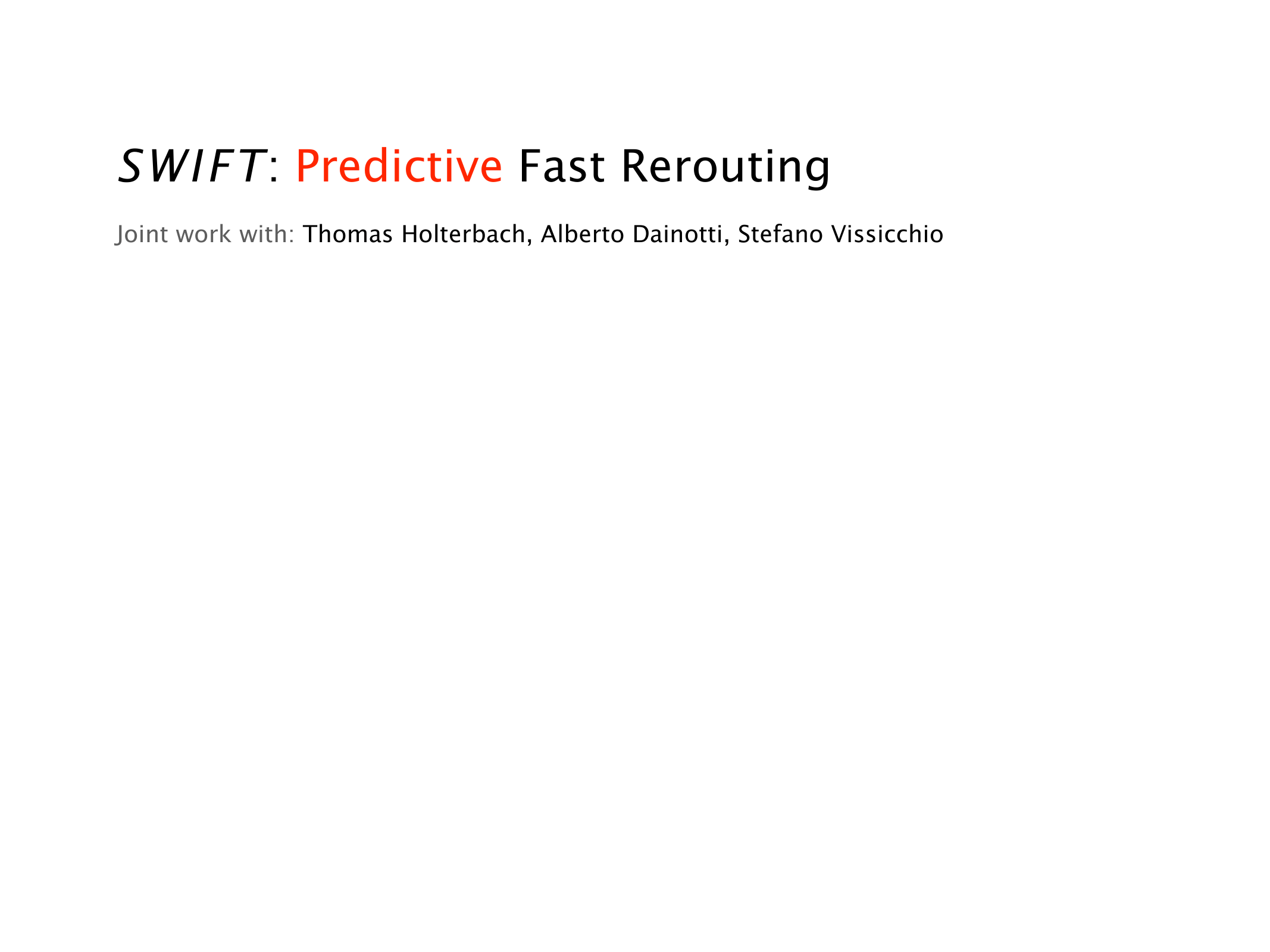 SWIFT: Predictive Fast Rerouting

Joint work with: Thomas Holterbach, Alberto Dainotti, Stefano Vissicchio